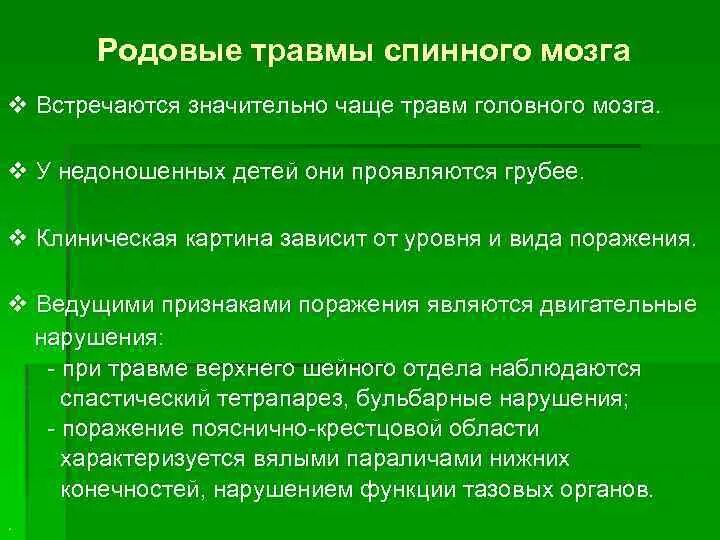 Родовые травмы спинного мозга

❖ Встречаются значительно чаще травм головного мозга.

❖ У недоношенных детей они проявляются грубее.

❖ Клиническая картина зависит от уровня и вида поражения.

❖ Ведущими признаками поражения являются двигательные нарушения:
- при травме верхнего шейного отдела наблюдаются спастический тетрапарез, бульбарные нарушения;
- поражение пояснично-крестцовой области характеризуется вялыми параличами нижних конечностей, нарушением функции тазовых органов.